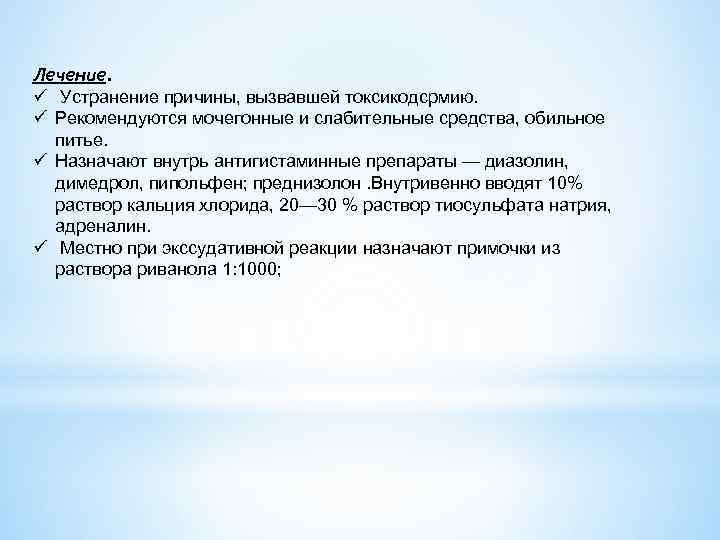 Лечение.
✓ Устранение причины, вызвавшей токсикодермию.
✓ Рекомендуются мочегонные и слабительные средства, обильное питье.
✓ Назначают внутрь антигистаминные препараты — диазолин, димедрол, пипольфен; преднизолон .Внутривенно вводят 10% раствор кальция хлорида, 20—30 % раствор тиосульфата натрия, адреналин.
✓ Местно при экссудативной реакции назначают примочки из раствора риванола 1:1000;